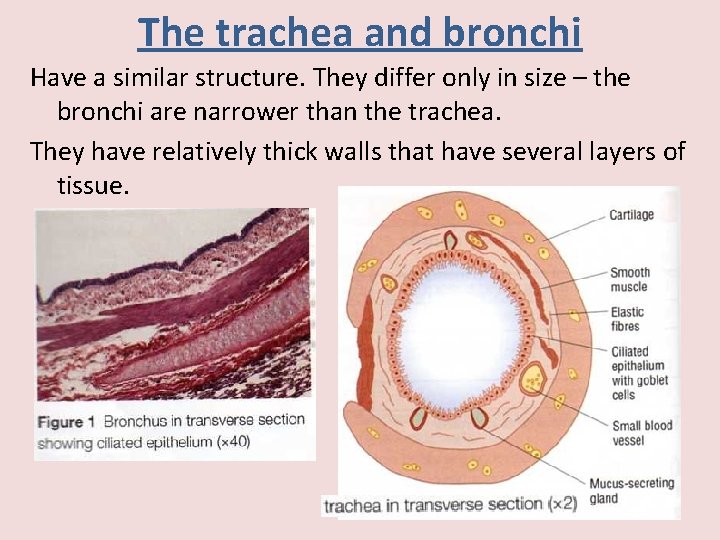 The trachea and bronchi

Have a similar structure. They differ only in size – the bronchi are narrower than the trachea.

They have relatively thick walls that have several layers of tissue.

Figure 1 Bronchus in transverse section showing ciliated epithelium (×40)

Cartilage

Smooth muscle

Elastic fibres

Ciliated epithelium with goblet cells

Small blood vessel

Mucus-secreting gland

trachea in transverse section (×2)